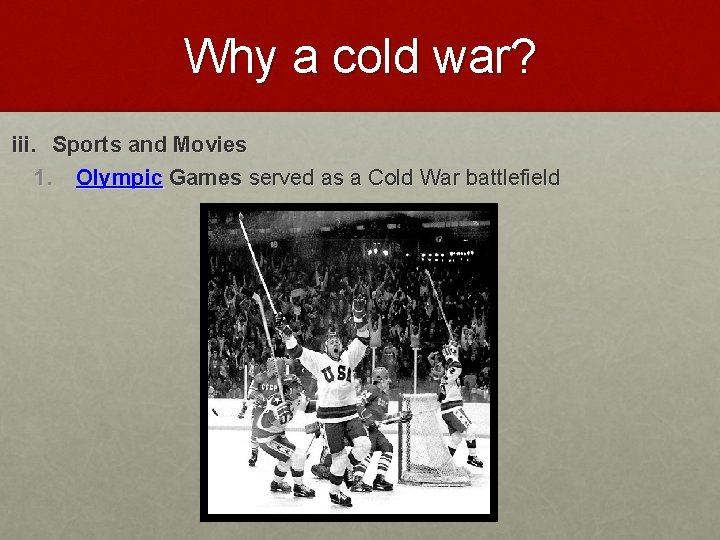 Why a cold war?

iii. Sports and Movies

1. Olympic Games served as a Cold War battlefield

USA

CCCP